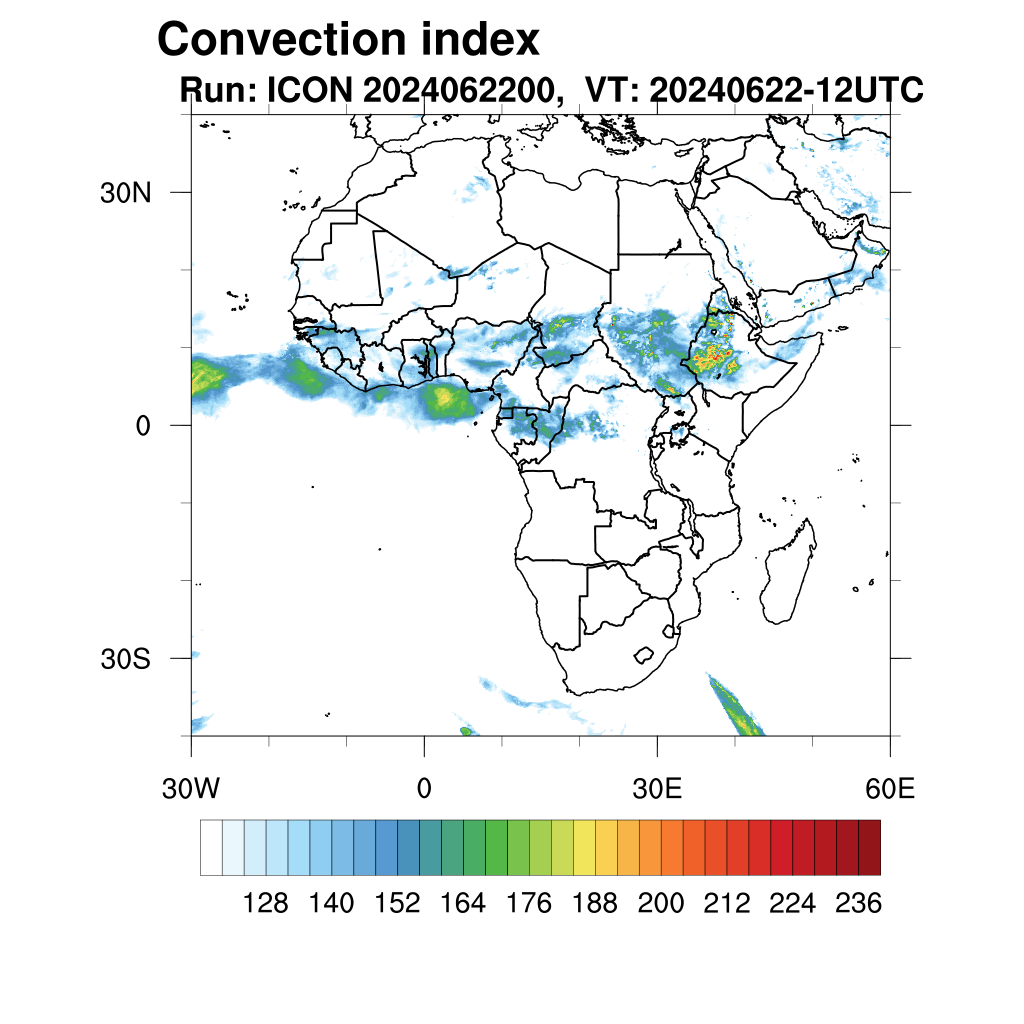 Convection index
Run: ICON 2024062200, VT: 20240622-12UTC

30N
0
30S
30W
0
30E
60E

128 140 152 164 176 188 200 212 224 236